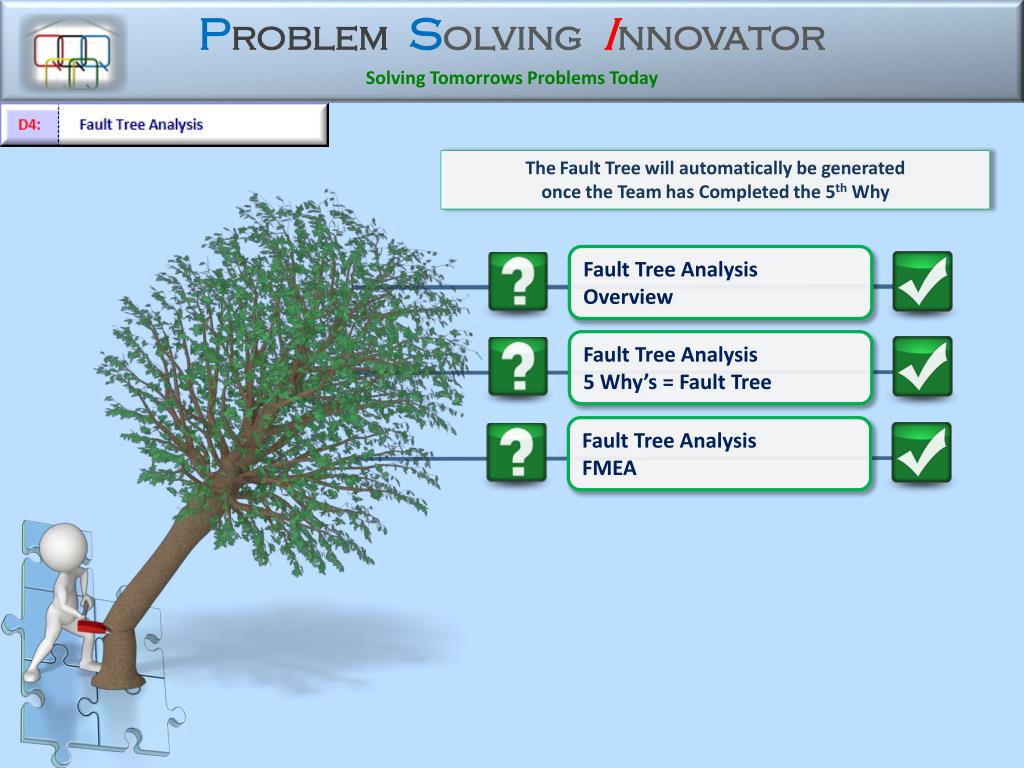 PROBLEM SOLVING INNOVATOR

Solving Tomorrows Problems Today

D4: Fault Tree Analysis

The Fault Tree will automatically be generated once the Team has Completed the 5$^{th}$ Why

?

Fault Tree Analysis Overview

?

Fault Tree Analysis 5 Why's = Fault Tree

?

Fault Tree Analysis FMEA